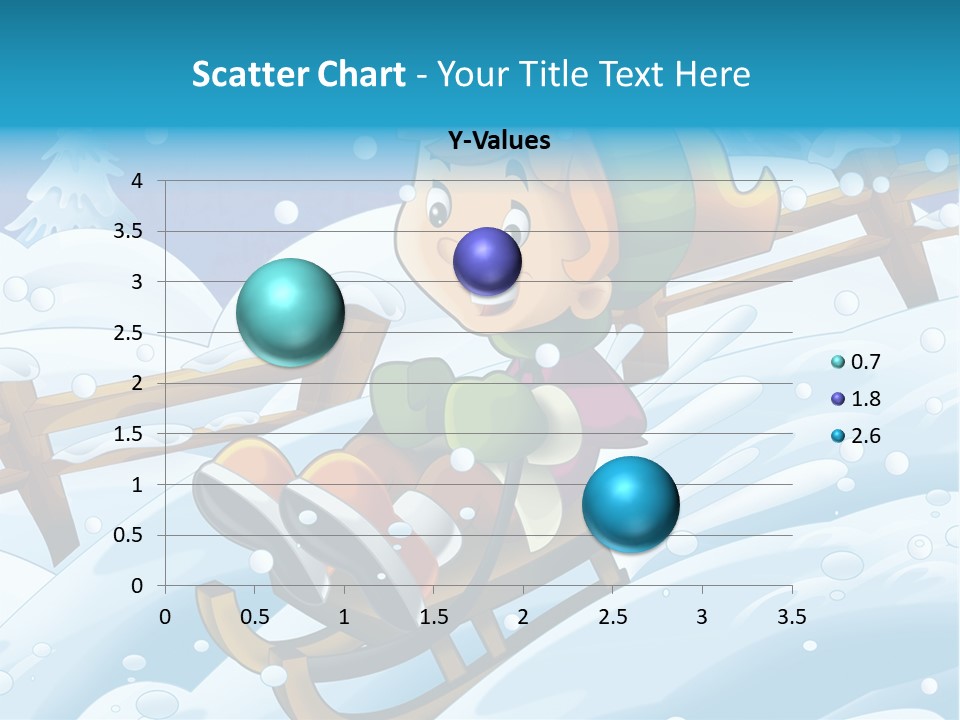 Scatter Chart - Your Title Text Here

Y-Values

4
3.5
3
2.5
2
1.5
1
0.5
0

0 0.5 1 1.5 2 2.5 3 3.5

0.7
1.8
2.6